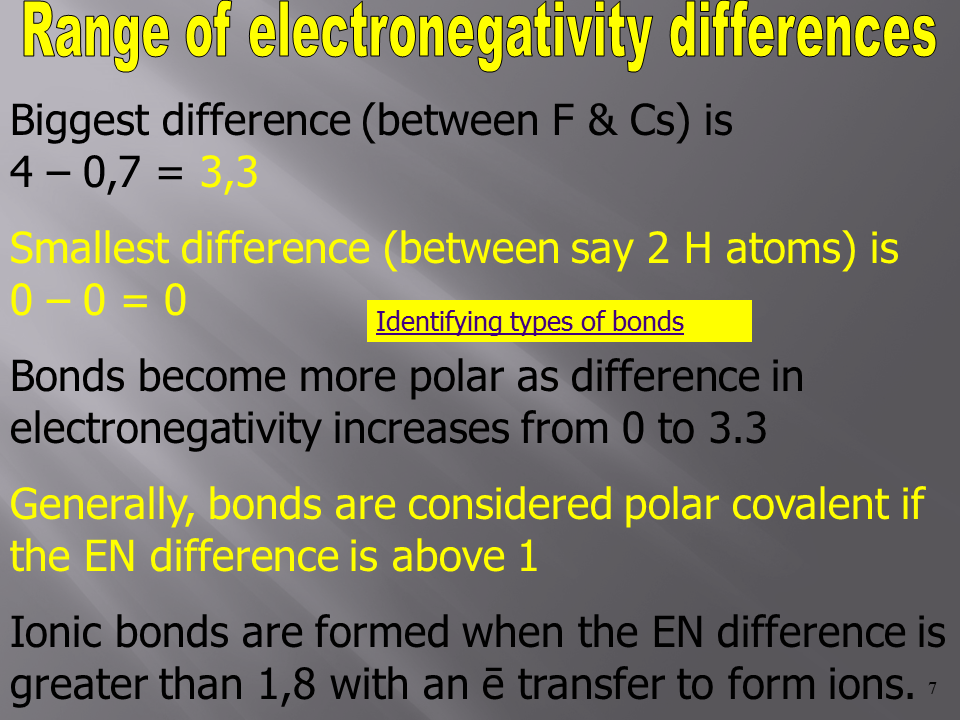 Range of electronegativity differences

Biggest difference (between F & Cs) is
4 – 0,7 = 3,3

Smallest difference (between say 2 H atoms) is
0 – 0 = 0

Identifying types of bonds

Bonds become more polar as difference in electronegativity increases from 0 to 3.3

Generally, bonds are considered polar covalent if the EN difference is above 1

Ionic bonds are formed when the EN difference is greater than 1,8 with an ē transfer to form ions.

7